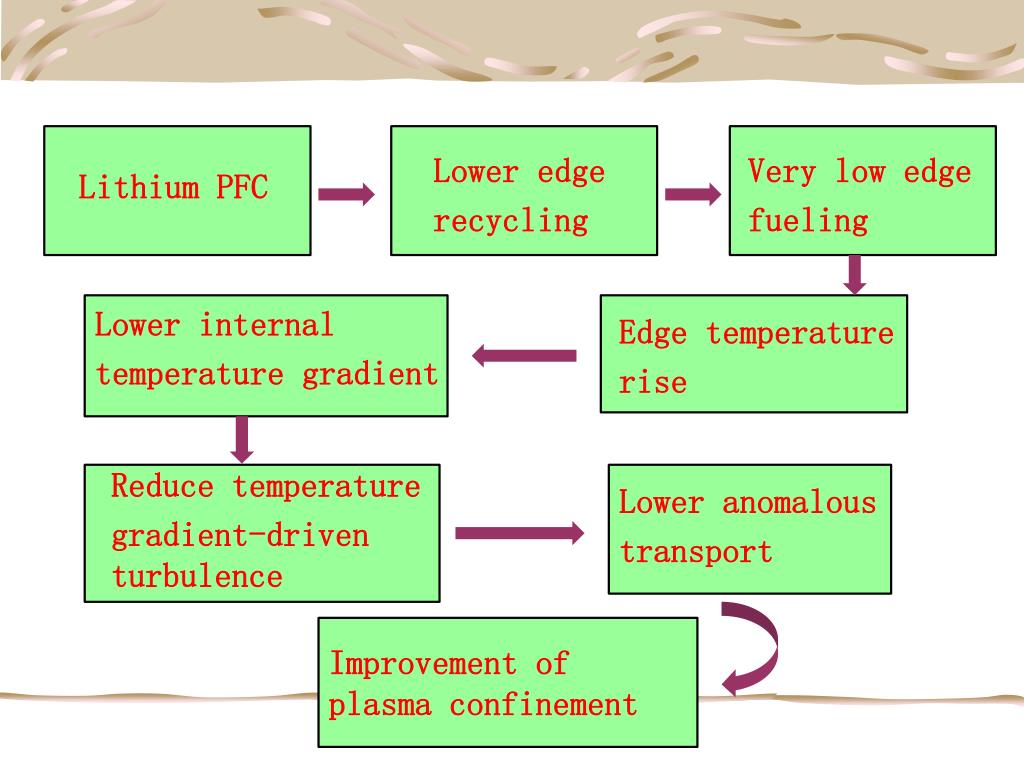 Lithium PFC

Lower edge recycling

Very low edge fueling

Edge temperature rise

Lower internal temperature gradient

Reduce temperature gradient-driven turbulence

Lower anomalous transport

Improvement of plasma confinement